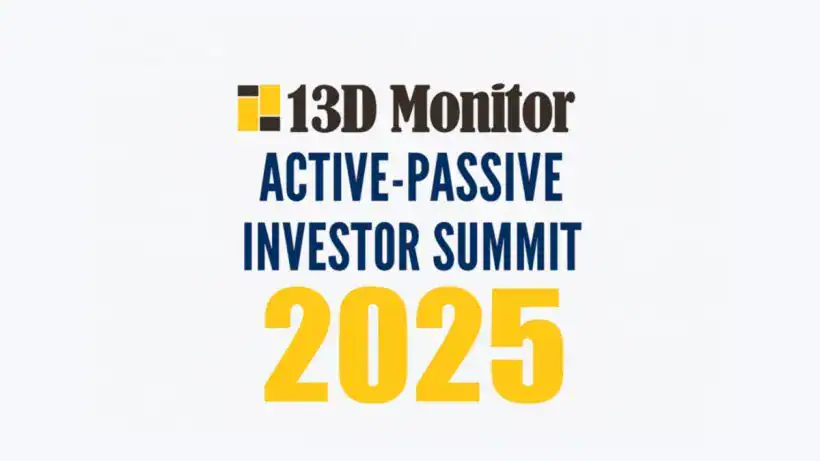 13D Monitor
ACTIVE-PASSIVE
INVESTOR SUMMIT
2025